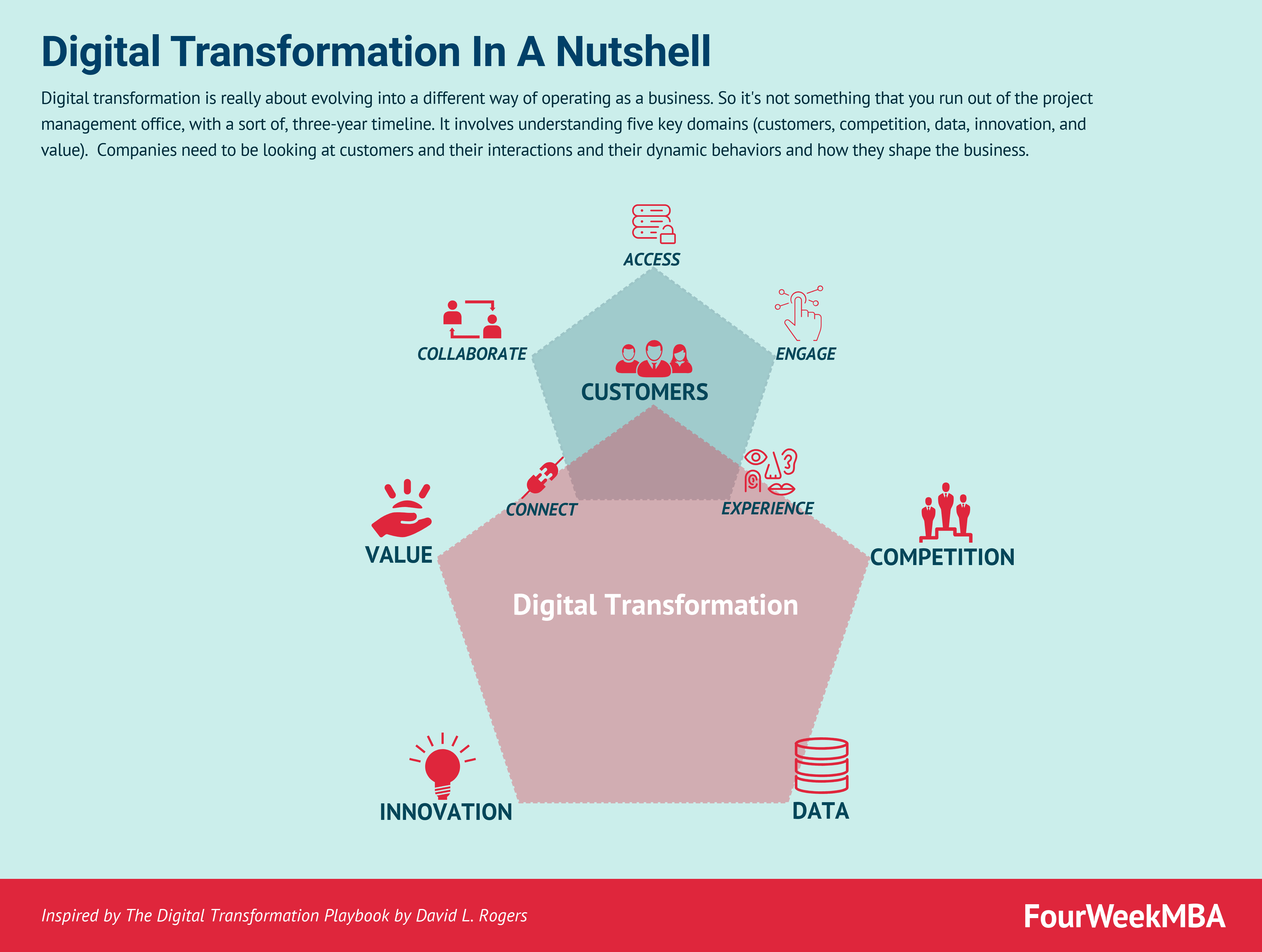 Digital Transformation In A Nutshell

Digital transformation is really about evolving into a different way of operating as a business. So it's not something that you run out of the project management office, with a sort of, three-year timeline. It involves understanding five key domains (customers, competition, data, innovation, and value).  Companies need to be looking at customers and their interactions and their dynamic behaviors and how they shape the business.

ACCESS

COLLABORATE

ENGAGE

CUSTOMERS

CONNECT

EXPERIENCE

VALUE

COMPETITION

Digital Transformation

INNOVATION

DATA

Inspired by The Digital Transformation Playbook by David L. Rogers

FourWeekMBA